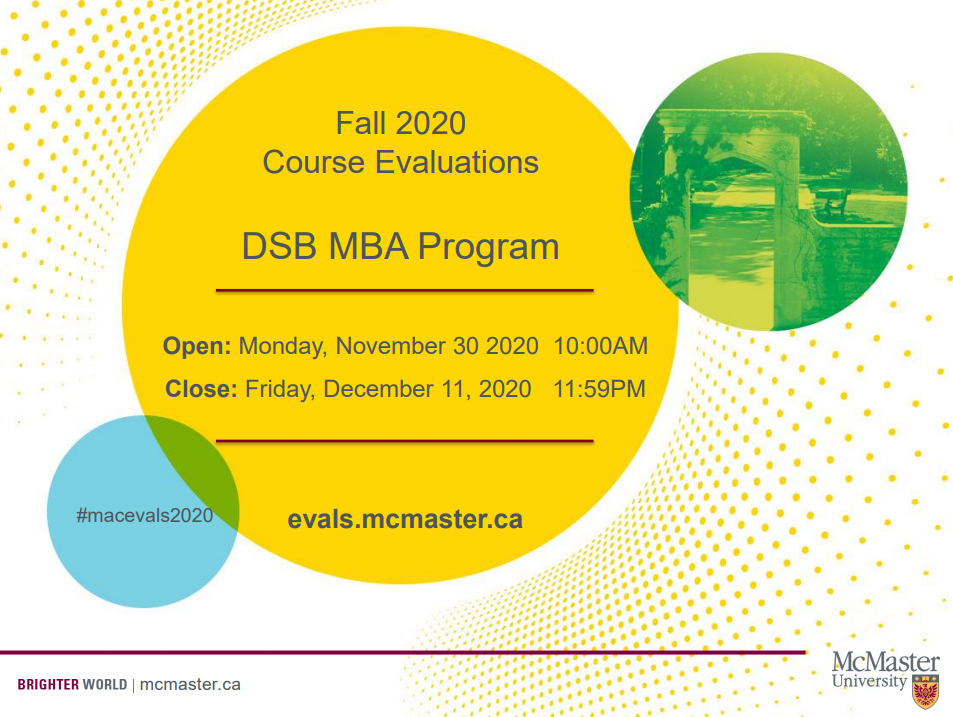 Fall 2020
Course Evaluations

DSB MBA Program

Open: Monday, November 30 2020 10:00AM
Close: Friday, December 11, 2020 11:59PM

#macevals2020

evals.mcmaster.ca

BRIGHTER WORLD | mcmaster.ca

McMaster University